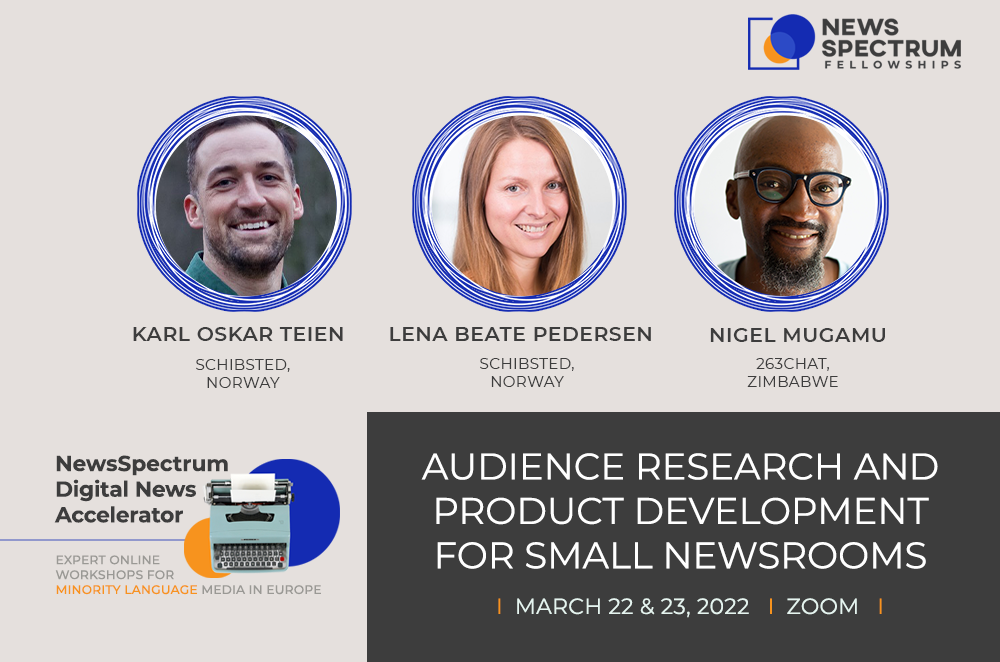 NEWS SPECTRUM FELLOWSHIPS

KARL OSKAR TEIEN
SCHIBSTED, NORWAY

LENA BEATE PEDERSEN
SCHIBSTED, NORWAY

NIGEL MUGAMU
263CHAT, ZIMBABWE

NewsSpectrum Digital News Accelerator

EXPERT ONLINE WORKSHOPS FOR MINORITY LANGUAGE MEDIA IN EUROPE

AUDIENCE RESEARCH AND PRODUCT DEVELOPMENT FOR SMALL NEWSROOMS

| MARCH 22 & 23, 2022 | ZOOM |